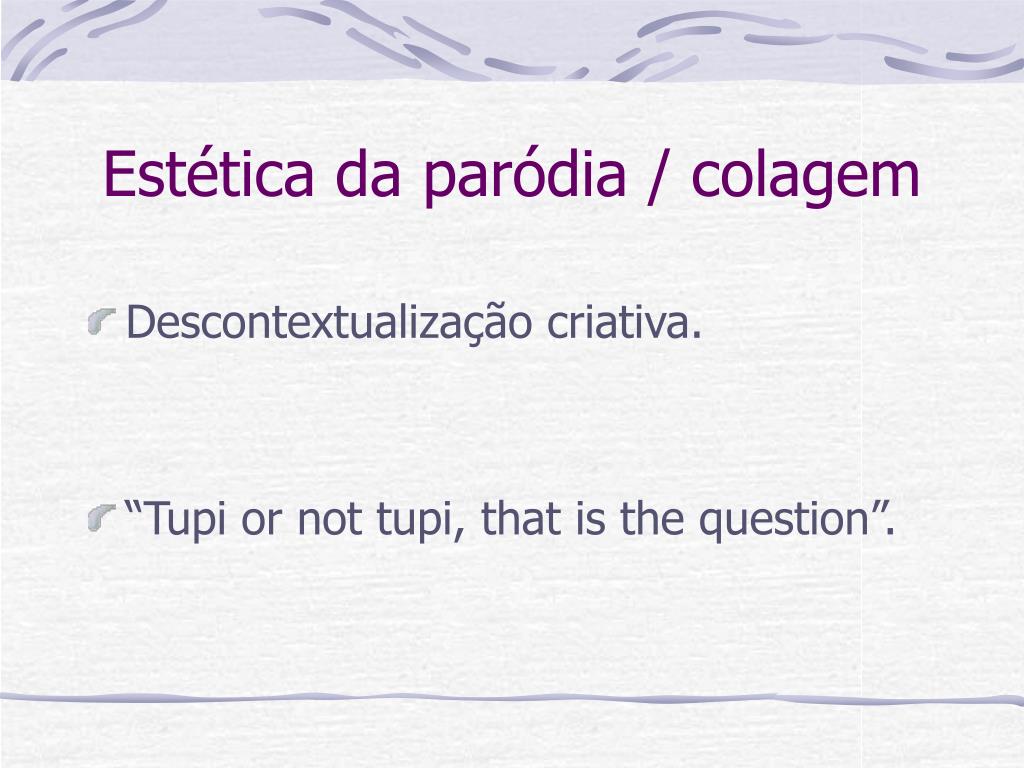 Estética da paródia / colagem

Descontextualização criativa.

“Tupi or not tupi, that is the question”.